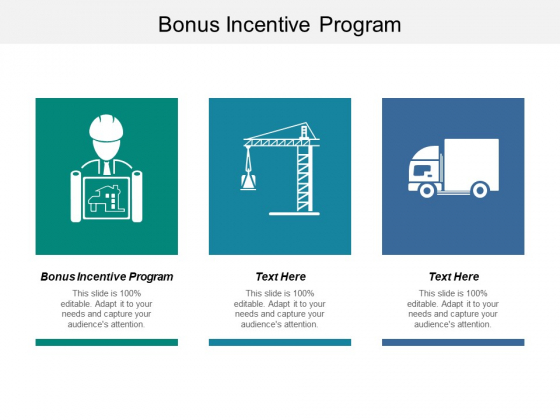 Bonus Incentive Program

Bonus Incentive Program

This slide is 100% editable. Adapt it to your needs and capture your audience's attention.

Text Here

This slide is 100% editable. Adapt it to your needs and capture your audience's attention.

Text Here

This slide is 100% editable. Adapt it to your needs and capture your audience's attention.